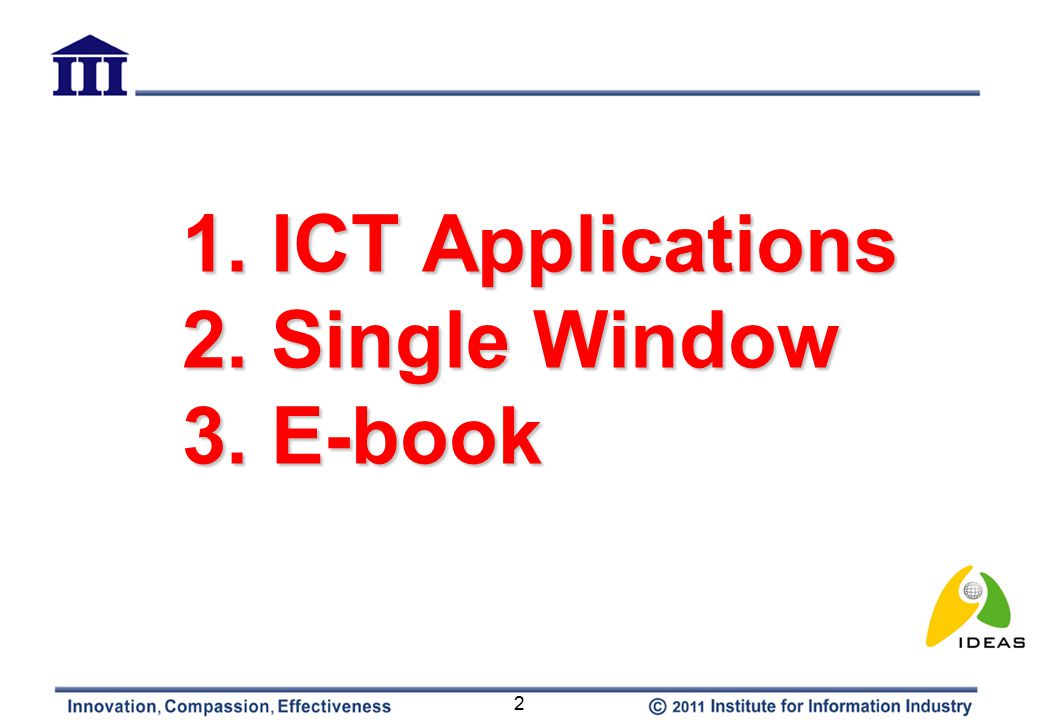 III

1. ICT Applications
2. Single Window
3. E-book

IDEAS

Innovation, Compassion, Effectiveness
2
© 2011 Institute for Information Industry